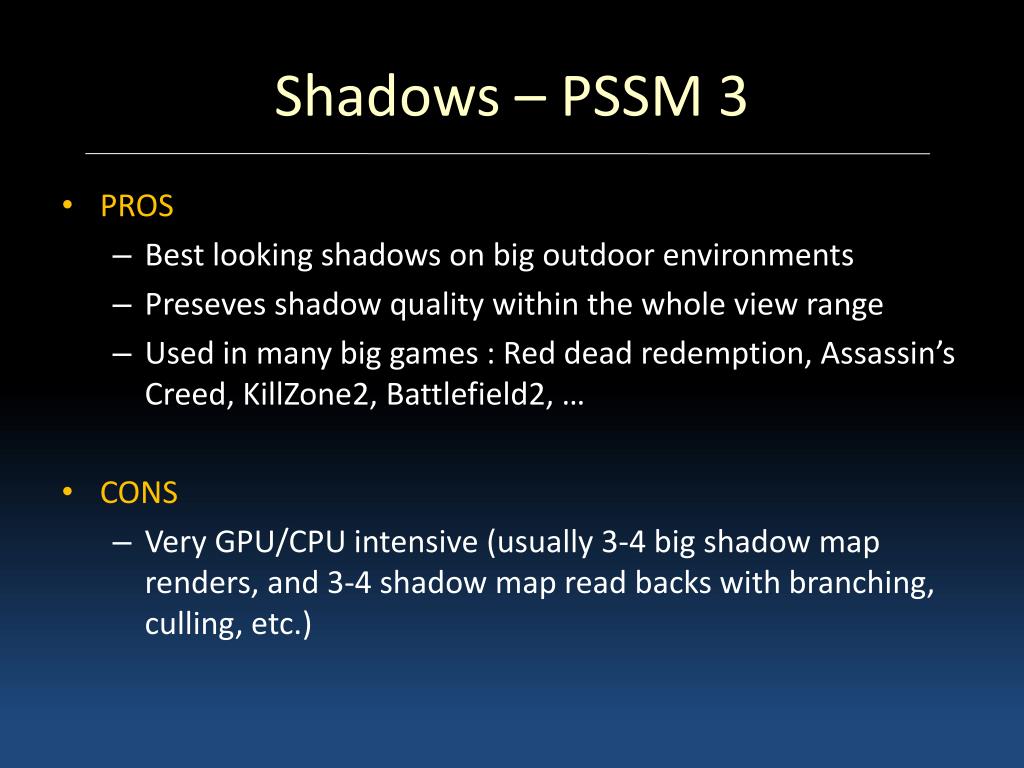 Shadows – PSSM 3

• PROS
– Best looking shadows on big outdoor environments
– Preseves shadow quality within the whole view range
– Used in many big games : Red dead redemption, Assassin's Creed, KillZone2, Battlefield2, …

• CONS
– Very GPU/CPU intensive (usually 3-4 big shadow map renders, and 3-4 shadow map read backs with branching, culling, etc.)